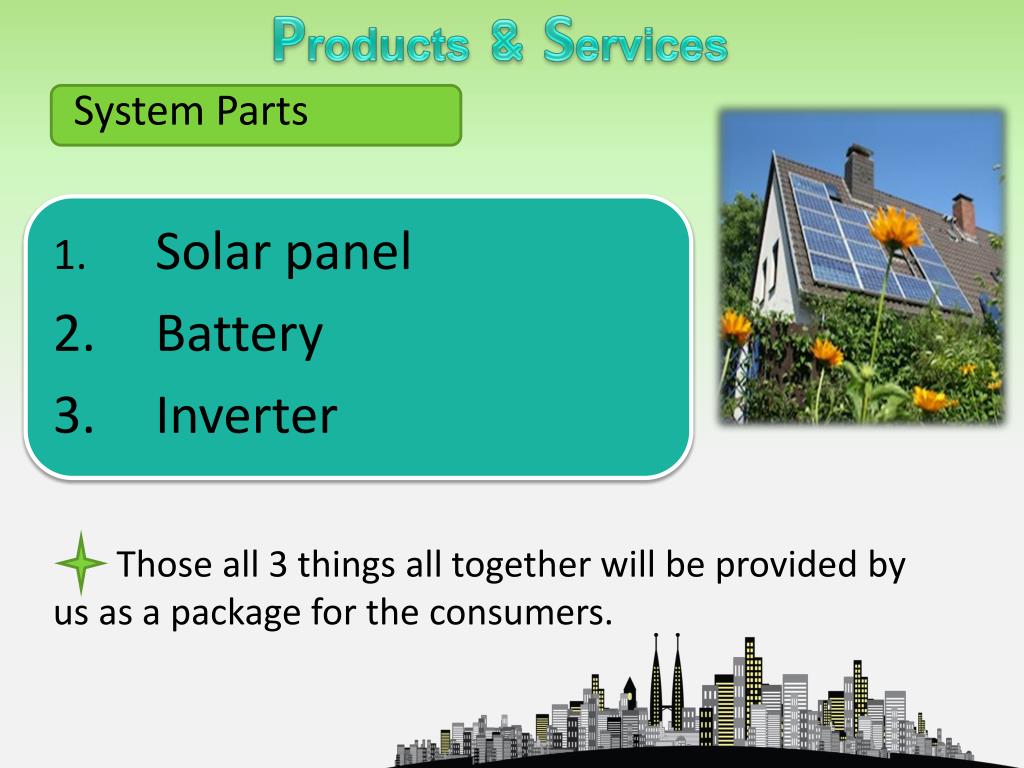 Products & Services

System Parts

1. Solar panel
2. Battery
3. Inverter

Those all 3 things all together will be provided by us as a package for the consumers.